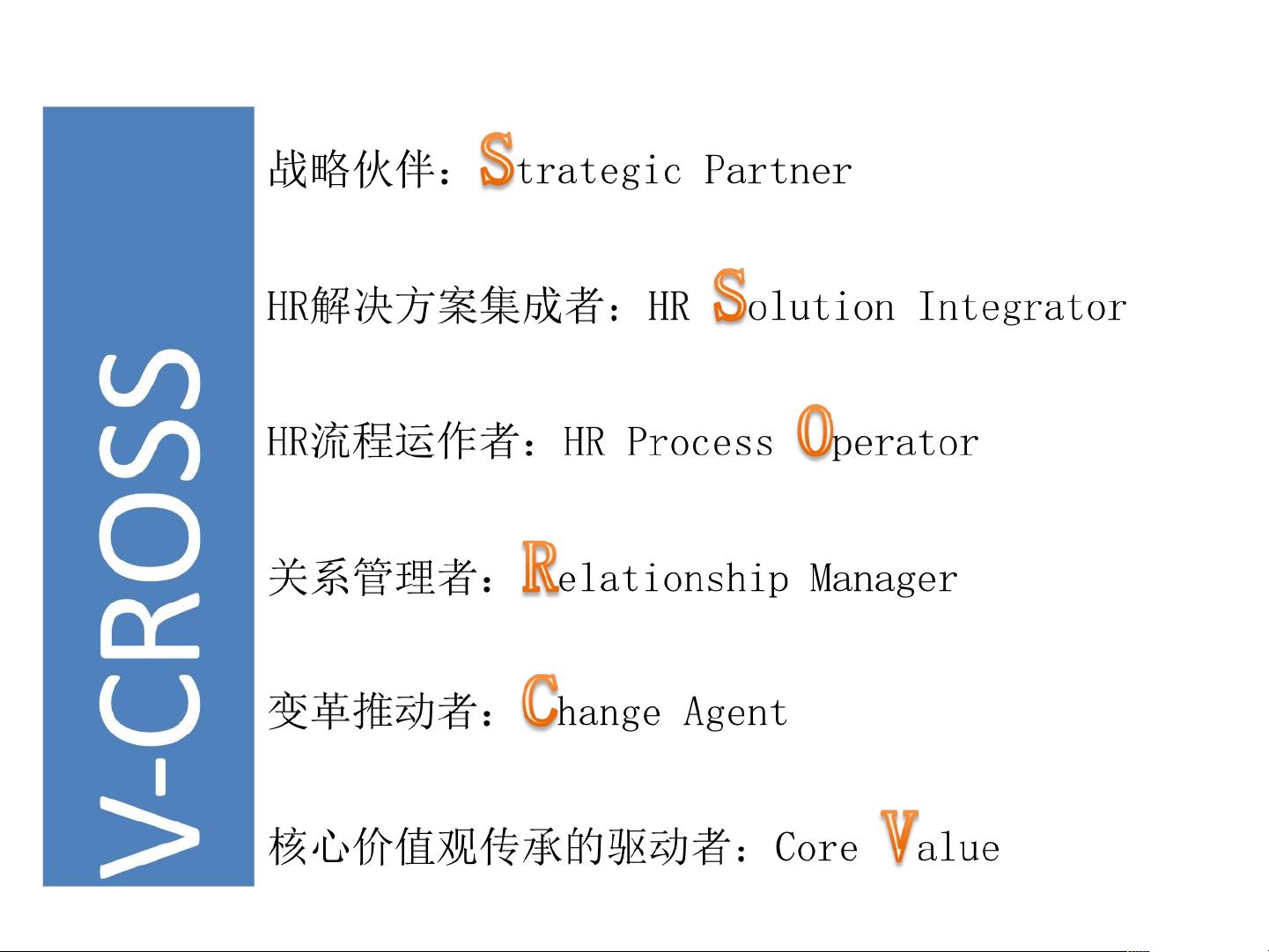 V-CROSS

战略伙伴：Strategic Partner

HR解决方案集成者：HR Solution Integrator

HR流程运作者：HR Process Operator

关系管理者：Relationship Manager

变革推动者：Change Agent

核心价值观传承的驱动者：Core Value